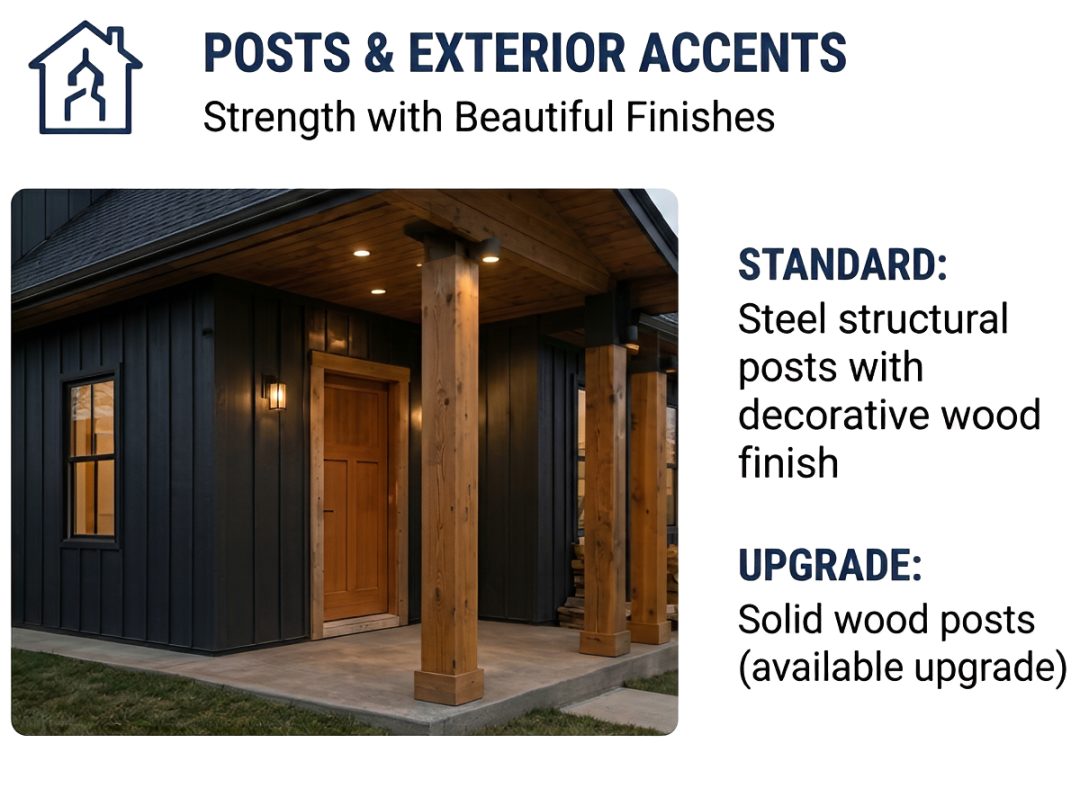 POSTS & EXTERIOR ACCENTS
Strength with Beautiful Finishes

STANDARD:
Steel structural posts with decorative wood finish

UPGRADE:
Solid wood posts (available upgrade)